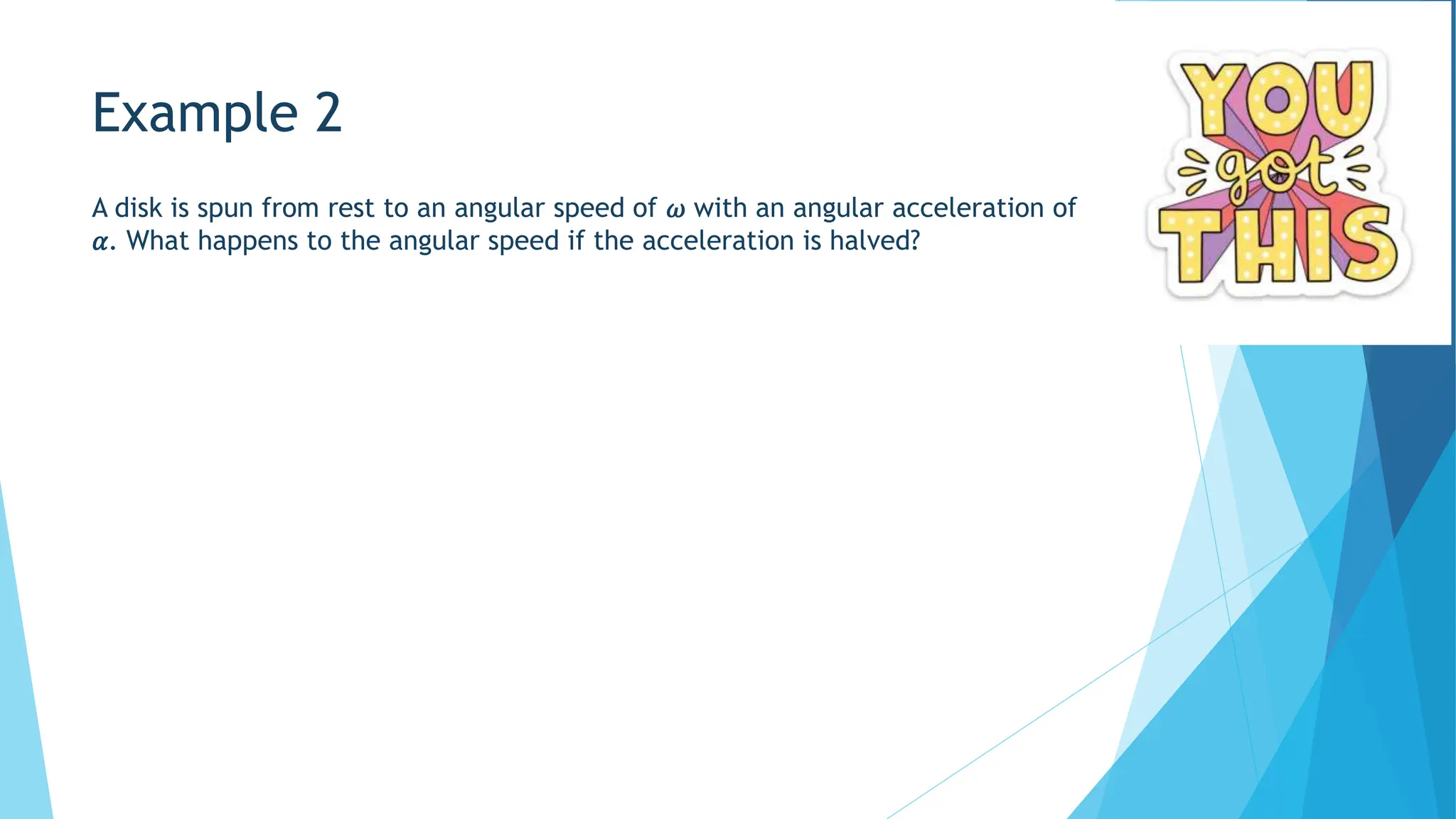 Example 2

A disk is spun from rest to an angular speed of $\omega$ with an angular acceleration of $\alpha$. What happens to the angular speed if the acceleration is halved?

YOU got THIS